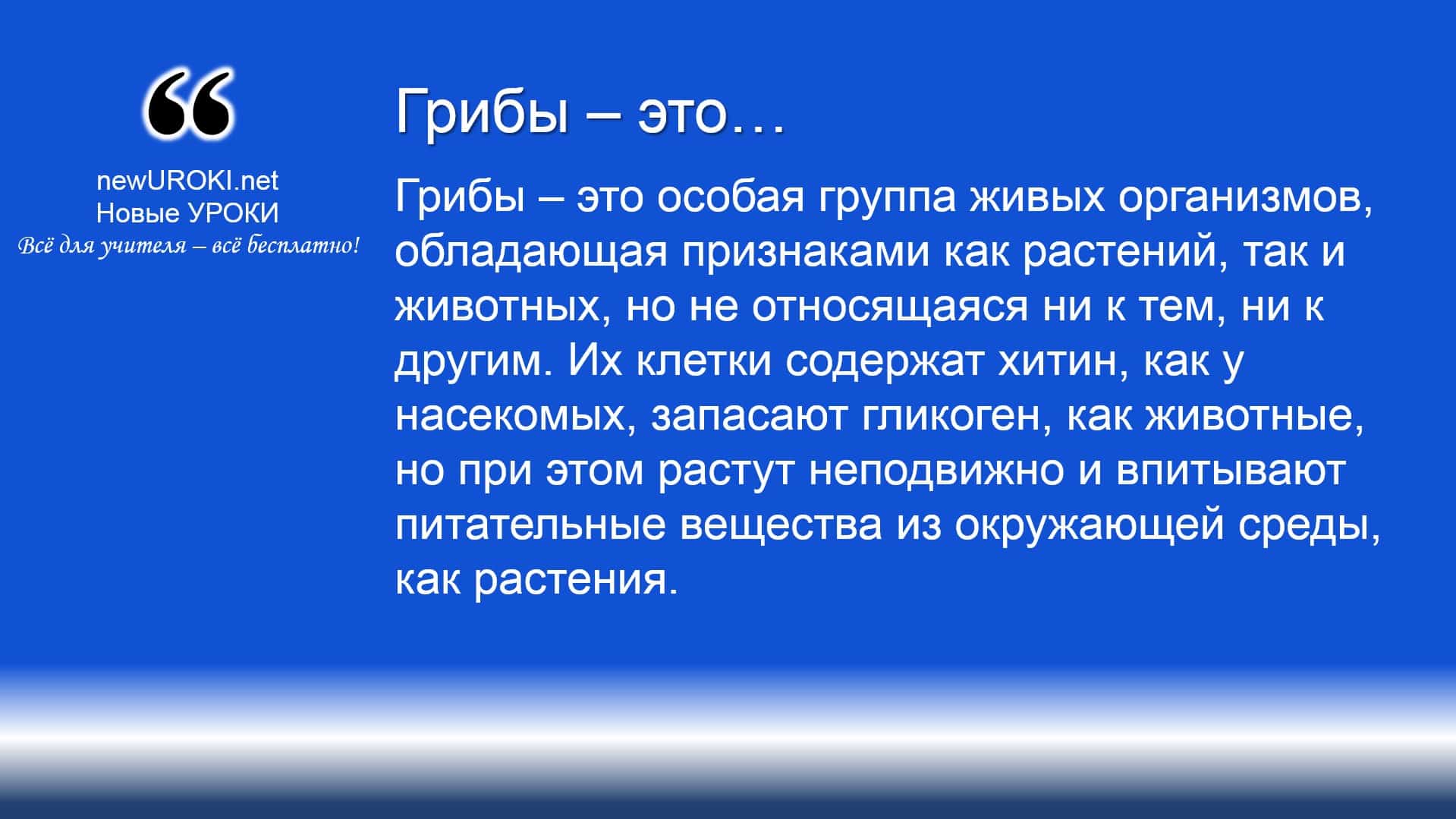 “

newUROKI.net
Новые УРОКИ
Всё для учителя – всё бесплатно!

Грибы – это…

Грибы – это особая группа живых организмов, обладающая признаками как растений, так и животных, но не относящаяся ни к тем, ни к другим. Их клетки содержат хитин, как у насекомых, запасают гликоген, как животные, но при этом растут неподвижно и впитывают питательные вещества из окружающей среды, как растения.